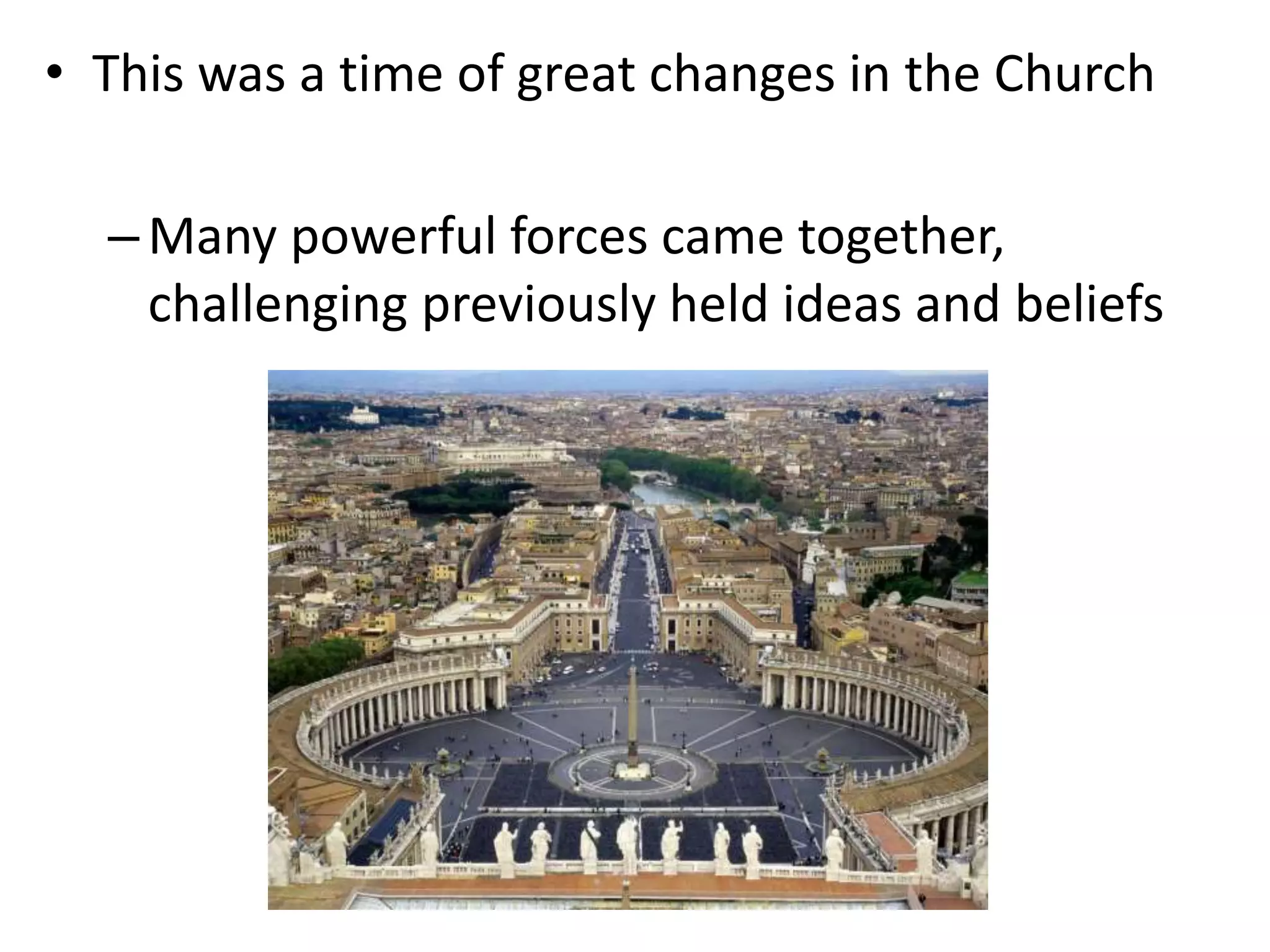 • This was a time of great changes in the Church

– Many powerful forces came together, challenging previously held ideas and beliefs